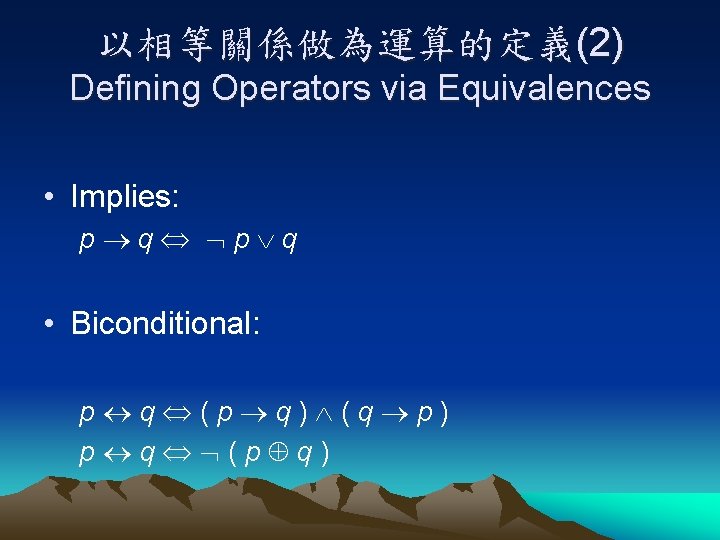 以相等關係做為運算的定義(2)
Defining Operators via Equivalences

• Implies:

$p \rightarrow q \Leftrightarrow \neg p \vee q$

• Biconditional:

$p \leftrightarrow q \Leftrightarrow (p \rightarrow q) \wedge (q \rightarrow p)$

$p \leftrightarrow q \Leftrightarrow \neg (p \oplus q)$